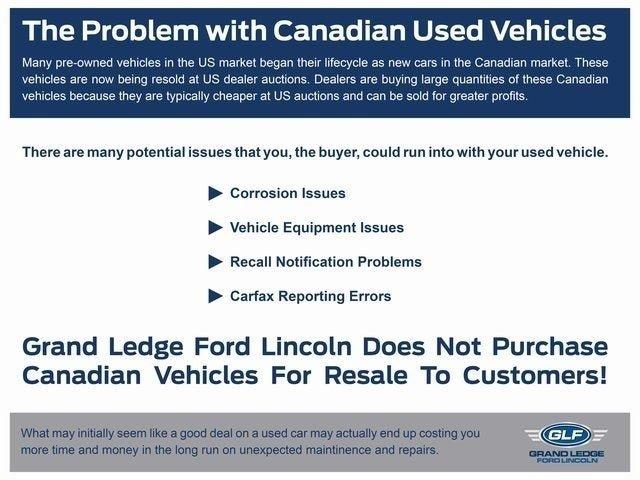 The Problem with Canadian Used Vehicles

Many pre-owned vehicles in the US market began their lifecycle as new cars in the Canadian market. These vehicles are now being resold at US dealer auctions. Dealers are buying large quantities of these Canadian vehicles because they are typically cheaper at US auctions and can be sold for greater profits.

There are many potential issues that you, the buyer, could run into with your used vehicle.

Corrosion Issues

Vehicle Equipment Issues

Recall Notification Problems

Carfax Reporting Errors

Grand Ledge Ford Lincoln Does Not Purchase Canadian Vehicles For Resale To Customers!

What may initially seem like a good deal on a used car may actually end up costing you more time and money in the long run on unexpected maintinence and repairs.

GLF
GRAND LEDGE
FORD LINCOLN